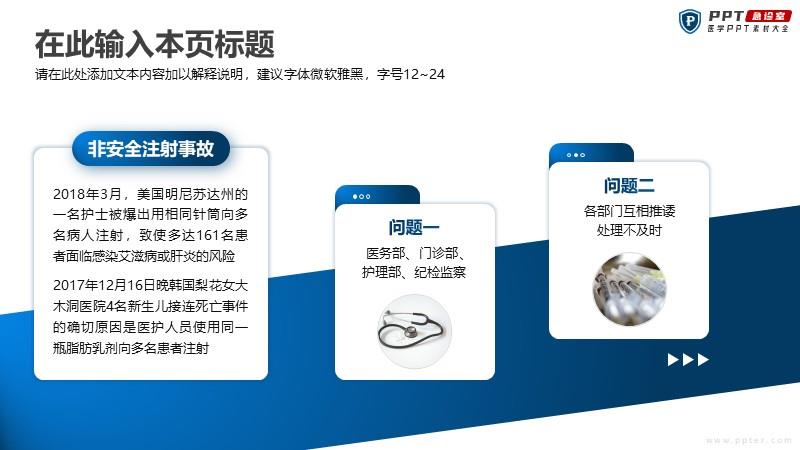 PPT 急诊室
医学PPT素材大全

在此输入本页标题

请在此处添加文本内容加以解释说明，建议字体微软雅黑，字号12~24

非安全注射事故

2018年3月，美国明尼苏达州的一名护士被爆出用相同针筒向多名病人注射，致使多达161名患者面临感染艾滋病或肝炎的风险

2017年12月16日晚韩国梨花女大木洞医院4名新生儿接连死亡事件的确切原因是医护人员使用同一瓶脂肪乳剂向多名患者注射

问题一

医务部、门诊部、护理部、纪检监察

问题二

各部门互相推诿处理不及时

www.ppter.com